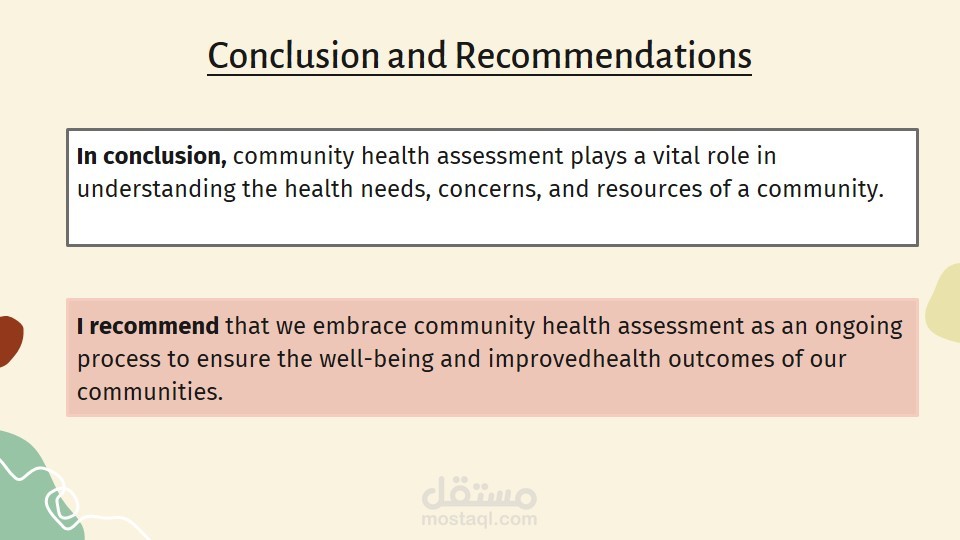 Conclusion and Recommendations

In conclusion, community health assessment plays a vital role in understanding the health needs, concerns, and resources of a community.

I recommend that we embrace community health assessment as an ongoing process to ensure the well-being and improvedhealth outcomes of our communities.

مستقل
mostaql.com